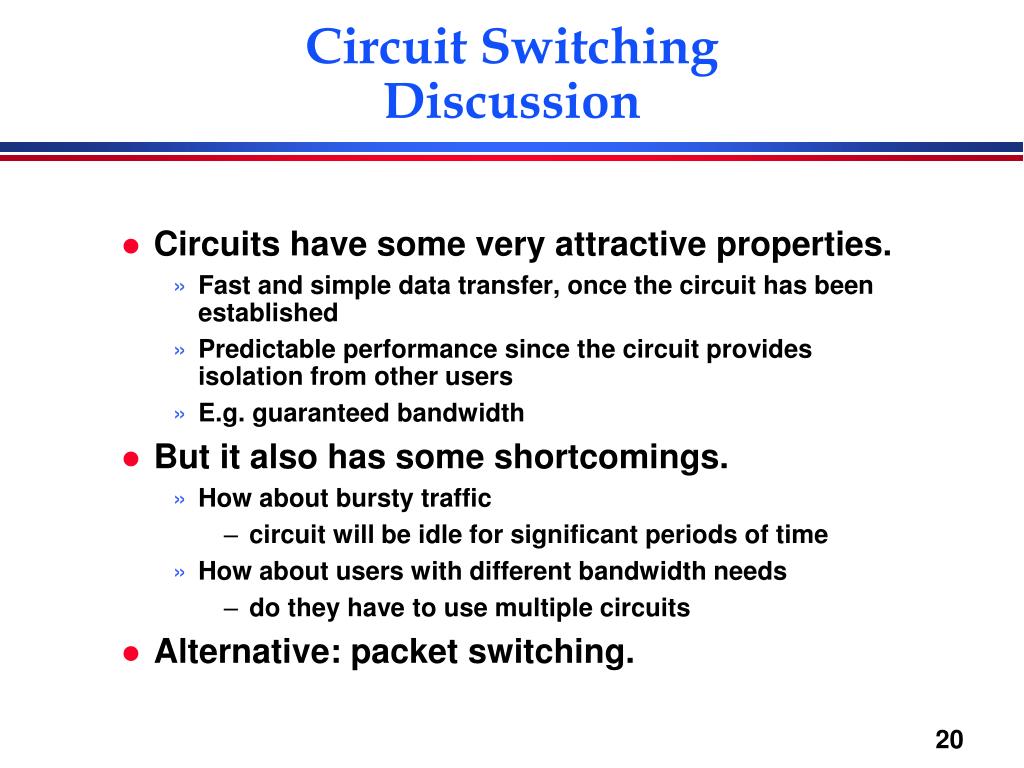 Circuit Switching Discussion

● Circuits have some very attractive properties.
» Fast and simple data transfer, once the circuit has been established
» Predictable performance since the circuit provides isolation from other users
» E.g. guaranteed bandwidth

● But it also has some shortcomings.
» How about bursty traffic
– circuit will be idle for significant periods of time
» How about users with different bandwidth needs
– do they have to use multiple circuits

● Alternative: packet switching.

20